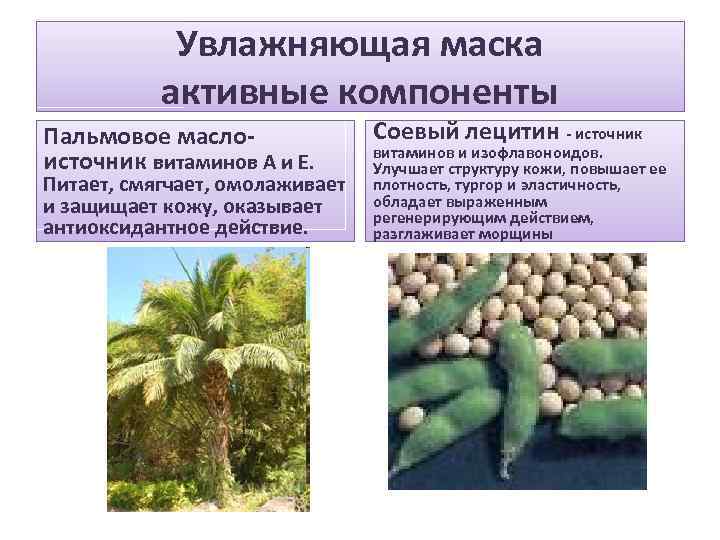 Увлажняющая маска
активные компоненты

Пальмовое масло- источник витаминов А и Е. Питает, смягчает, омолаживает и защищает кожу, оказывает антиоксидантное действие.

Соевый лецитин - источник витаминов и изофлавоноидов. Улучшает структуру кожи, повышает ее плотность, тургор и эластичность, обладает выраженным регенерирующим действием, разглаживает морщины